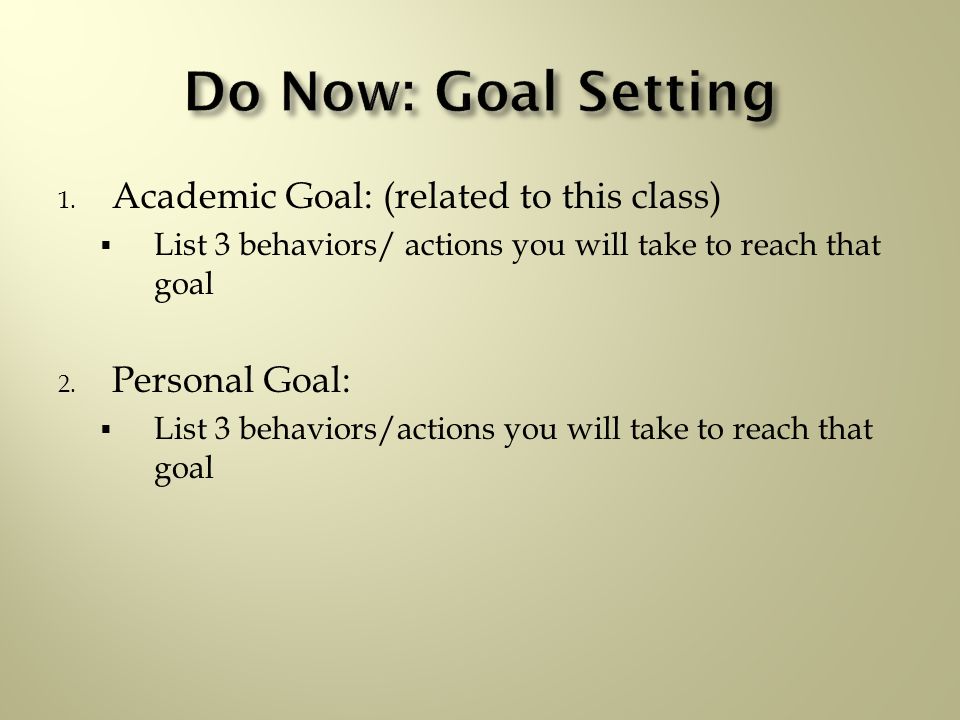 Do Now: Goal Setting

1. Academic Goal: (related to this class)
   ▪ List 3 behaviors/ actions you will take to reach that goal

2. Personal Goal:
   ▪ List 3 behaviors/actions you will take to reach that goal